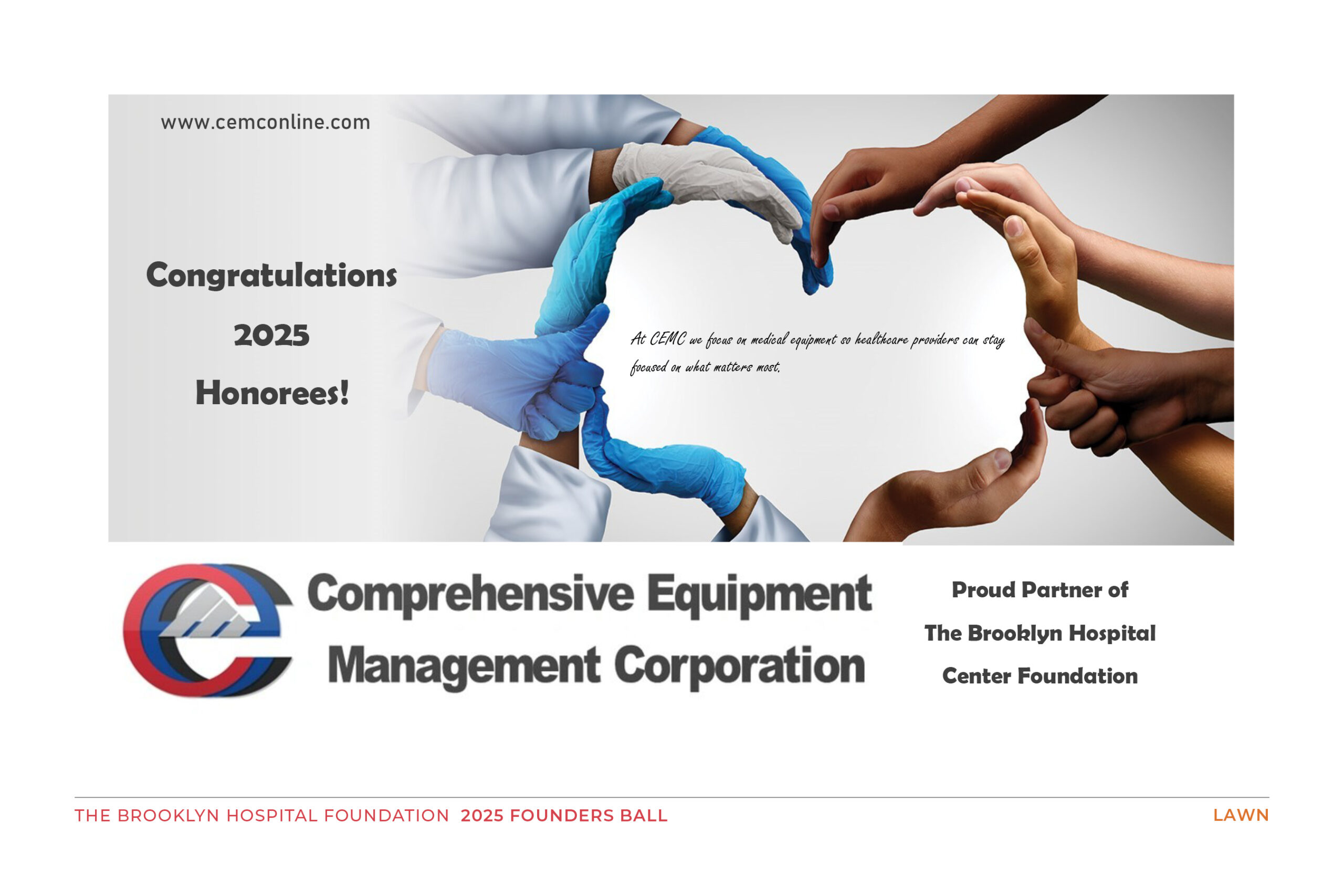 www.cemconline.com

Congratulations
2025
Honorees!

At CEMC we focus on medical equipment so healthcare providers can stay focused on what matters most.

Comprehensive Equipment Management Corporation

Proud Partner of The Brooklyn Hospital Center Foundation

THE BROOKLYN HOSPITAL FOUNDATION 2025 FOUNDERS BALL

LAWN